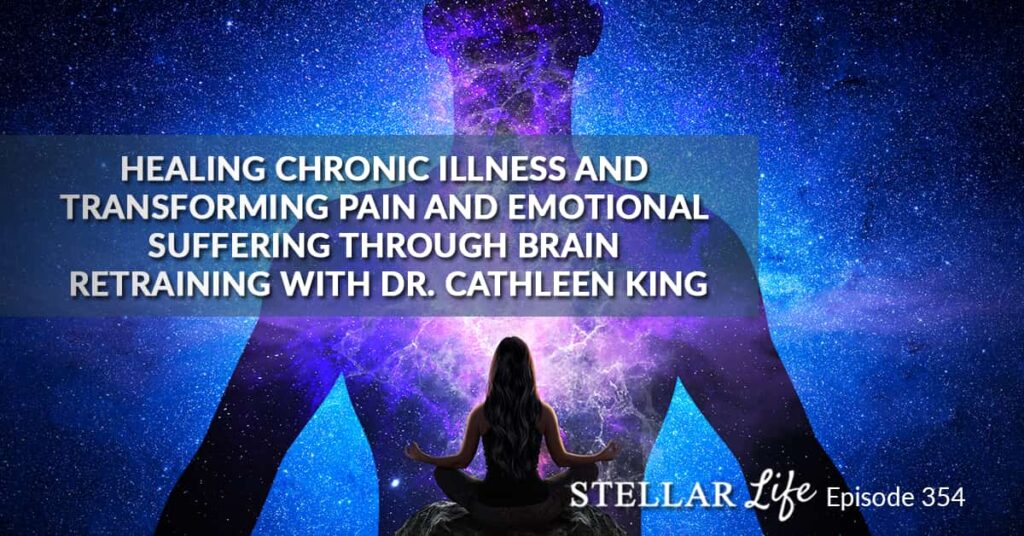 HEALING CHRONIC ILLNESS AND TRANSFORMING PAIN AND EMOTIONAL SUFFERING THROUGH BRAIN RETRAINING WITH DR. CATHLEEN KING

STELLAR Life Episode 354